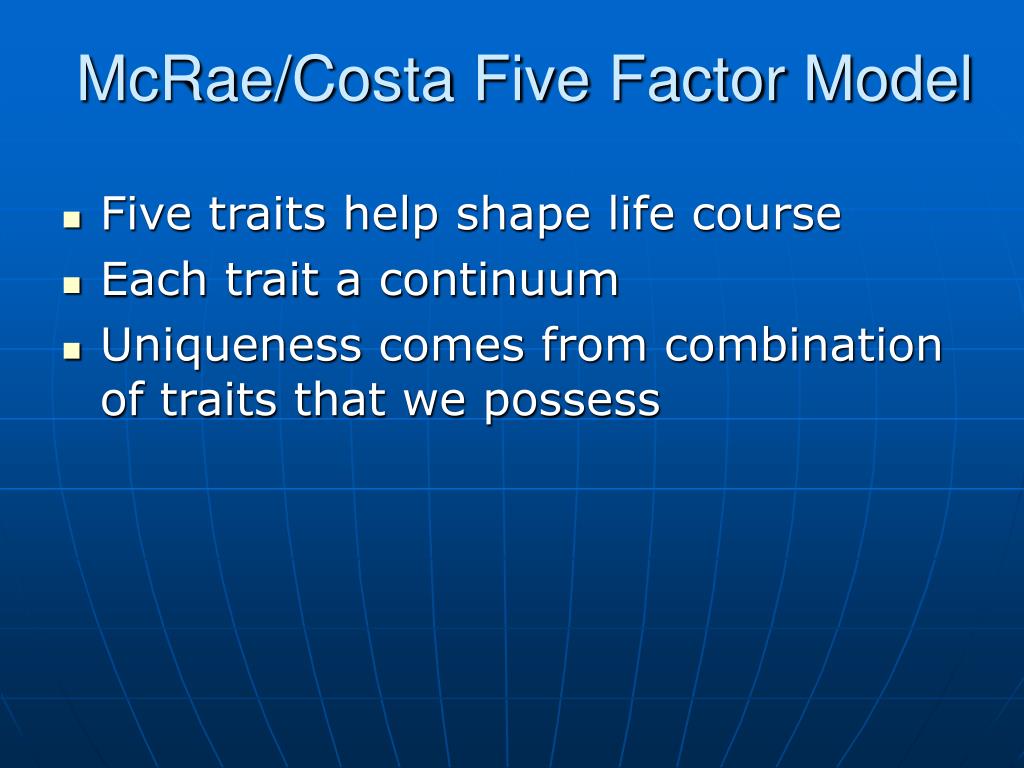 McRae/Costa Five Factor Model

- Five traits help shape life course
- Each trait a continuum
- Uniqueness comes from combination of traits that we possess